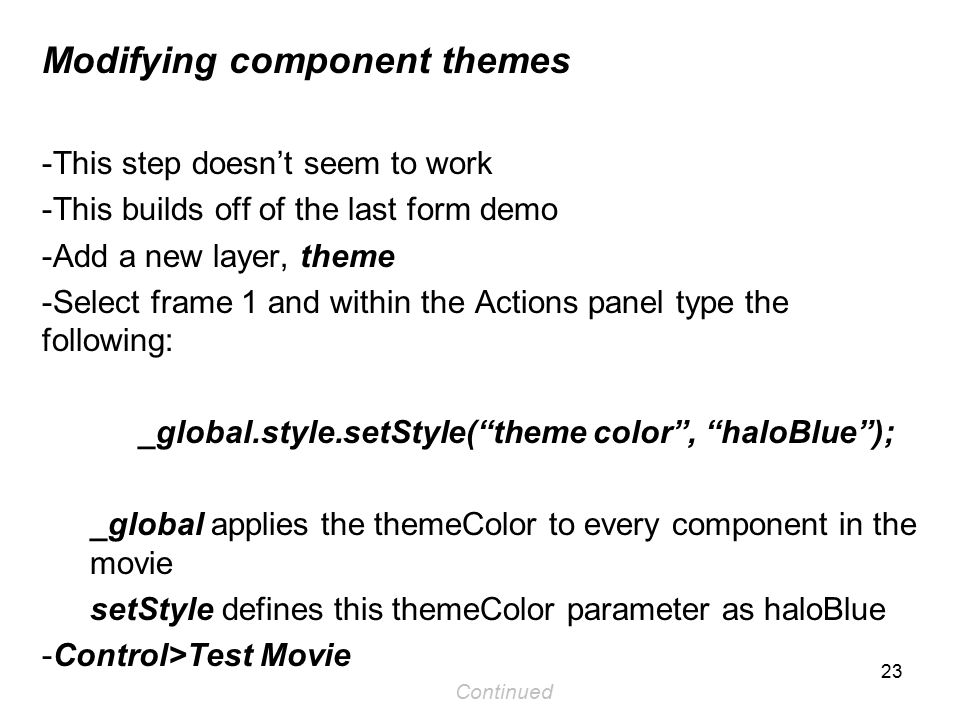 Modifying component themes

-This step doesn’t seem to work
-This builds off of the last form demo
-Add a new layer, theme
-Select frame 1 and within the Actions panel type the following:

_global.style.setStyle(“theme color”, “haloBlue”);

_global applies the themeColor to every component in the movie
setStyle defines this themeColor parameter as haloBlue
-Control>Test Movie

23

Continued